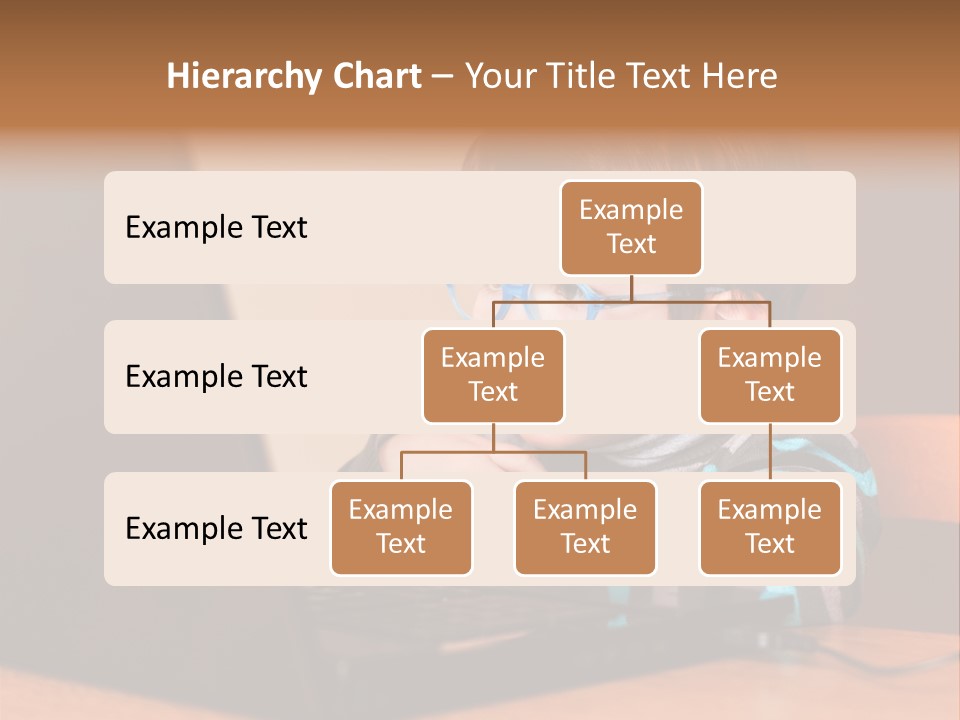 Hierarchy Chart – Your Title Text Here

Example Text

Example Text

Example Text

Example Text

Example Text

Example Text

Example Text

Example Text

Example Text